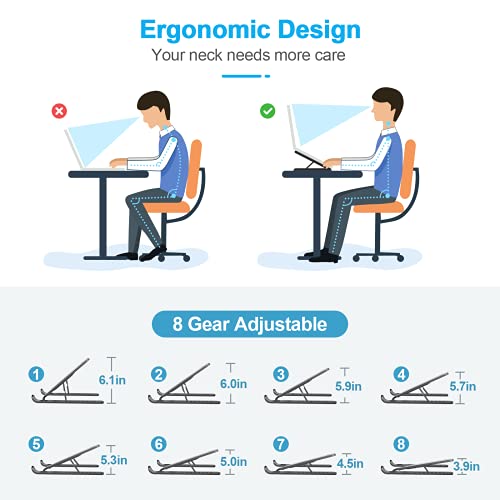 Ergonomic Design
Your neck needs more care

8 Gear Adjustable

1 6.1in
2 6.0in
3 5.9in
4 5.7in
5 5.3in
6 5.0in
7 4.5in
8 3.9in